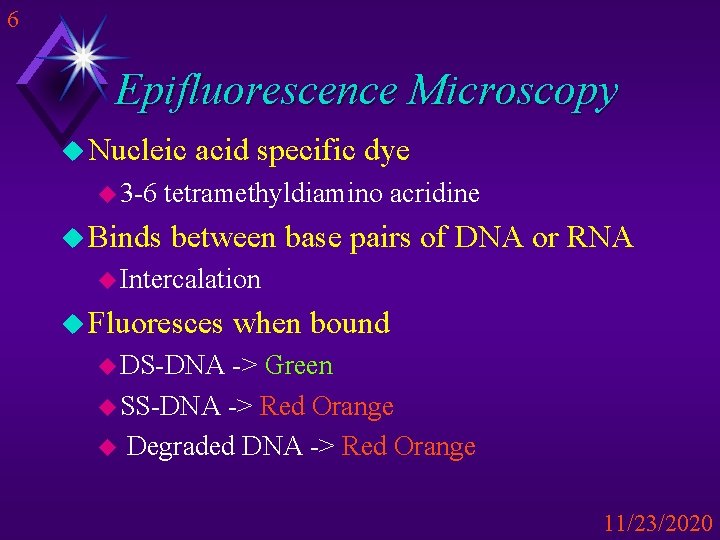 6

Epifluorescence Microscopy

Nucleic acid specific dye

3-6 tetramethyldiamino acridine

Binds between base pairs of DNA or RNA

Intercalation

Fluoresces when bound

DS-DNA -> Green

SS-DNA -> Red Orange

Degraded DNA -> Red Orange

11/23/2020